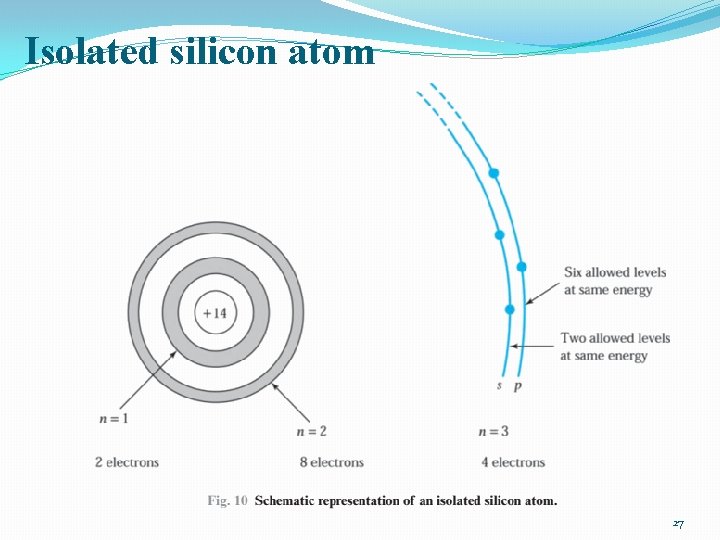 Isolated silicon atom

+14

Six allowed levels at same energy

Two allowed levels at same energy

$s$ $p$

$n = 1$

$n = 2$

$n = 3$

2 electrons

8 electrons

4 electrons

Fig. 10 Schematic representation of an isolated silicon atom.

27